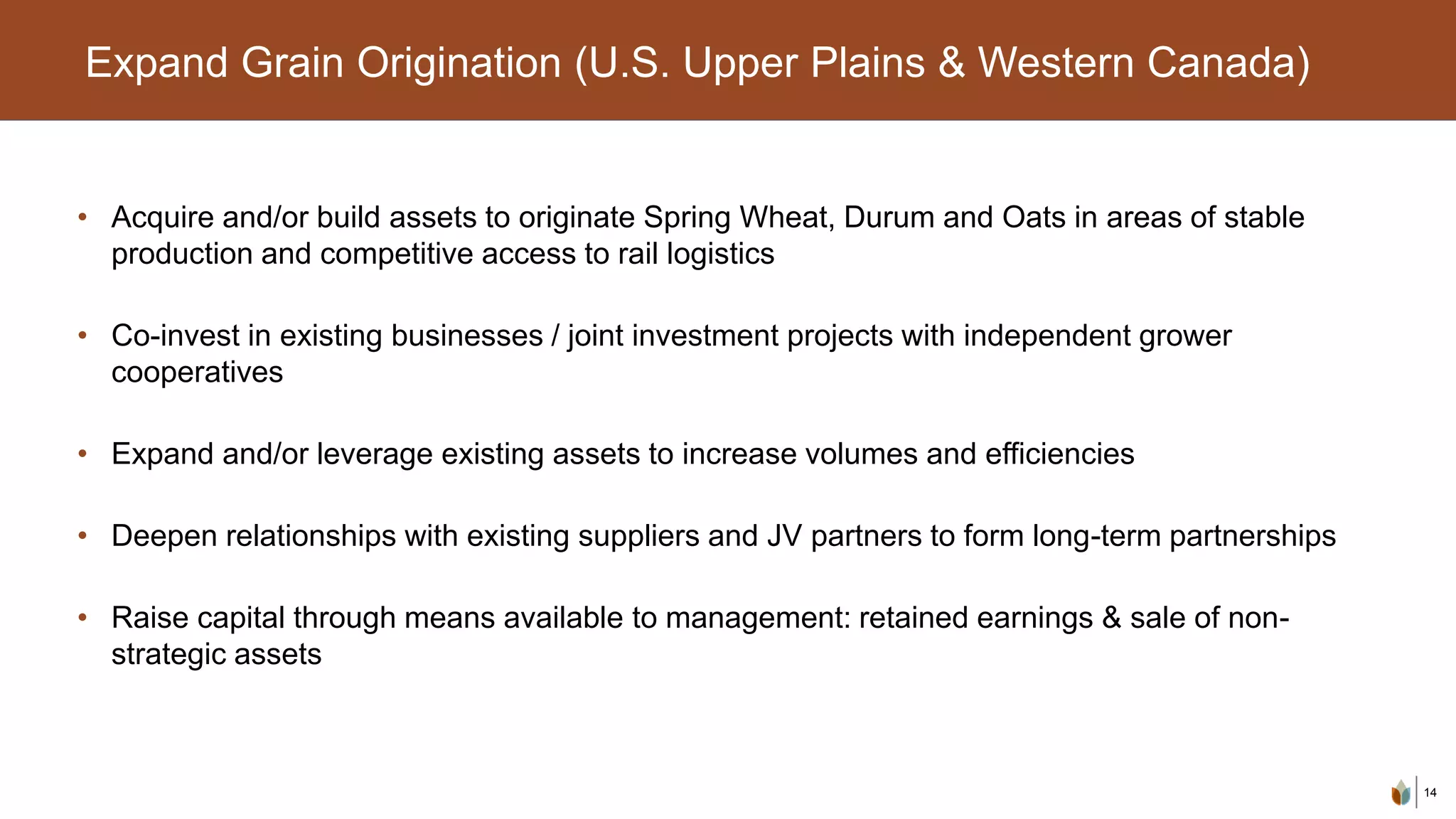 Expand Grain Origination (U.S. Upper Plains & Western Canada)

• Acquire and/or build assets to originate Spring Wheat, Durum and Oats in areas of stable production and competitive access to rail logistics

• Co-invest in existing businesses / joint investment projects with independent grower cooperatives

• Expand and/or leverage existing assets to increase volumes and efficiencies

• Deepen relationships with existing suppliers and JV partners to form long-term partnerships

• Raise capital through means available to management: retained earnings & sale of non-strategic assets

14